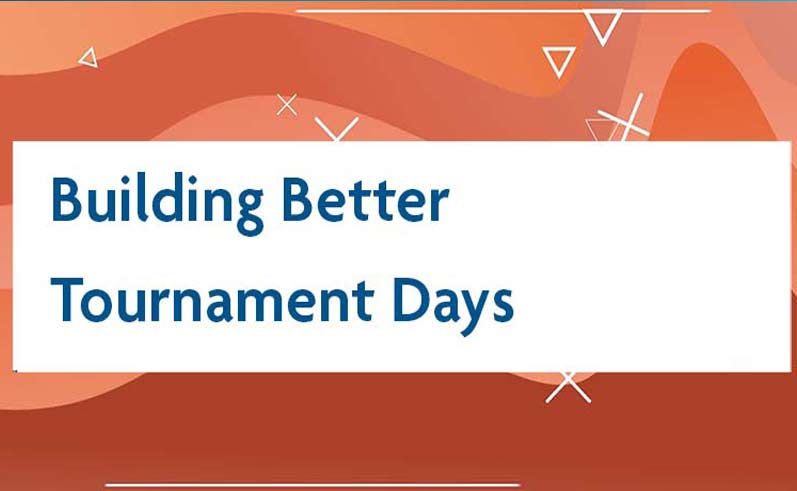 Building Better
Tournament Days